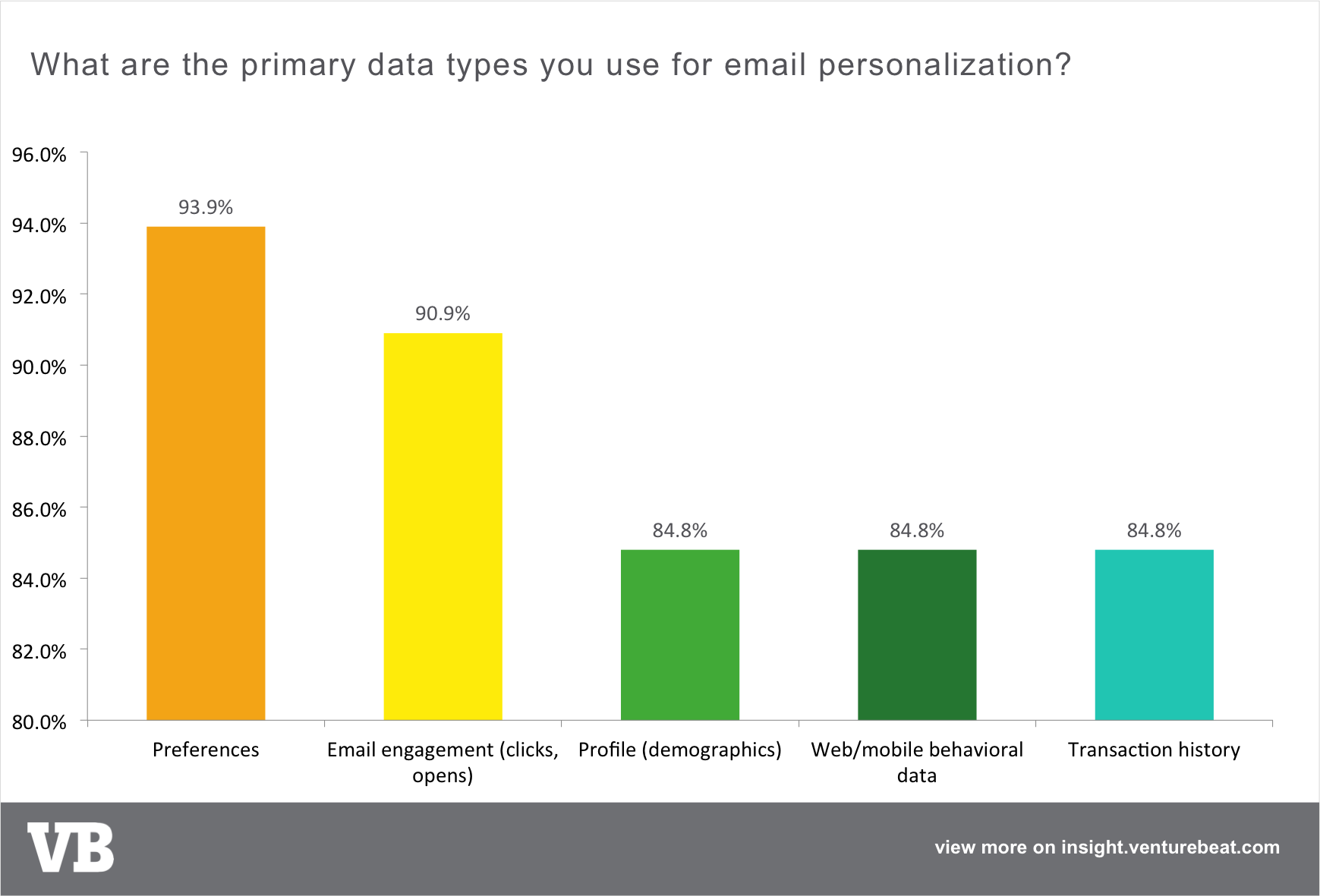 What are the primary data types you use for email personalization?

96.0%
94.0%
92.0%
90.0%
88.0%
86.0%
84.0%
82.0%
80.0%

93.9%
90.9%
84.8%
84.8%
84.8%

Preferences
Email engagement (clicks, opens)
Profile (demographics)
Web/mobile behavioral data
Transaction history

VB

view more on insight.venturebeat.com